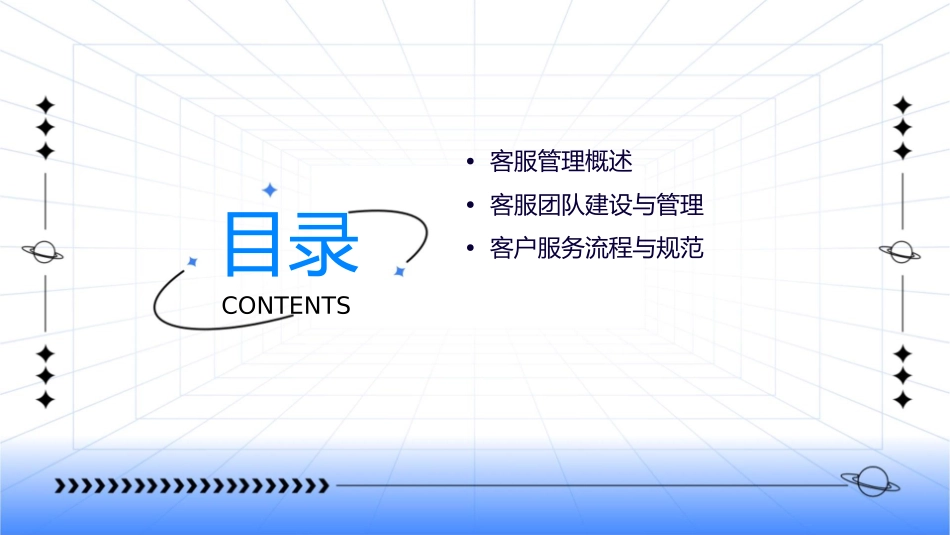 目录
CONTENTS

• 客服管理概述
• 客服团队建设与管理
• 客户服务流程与规范